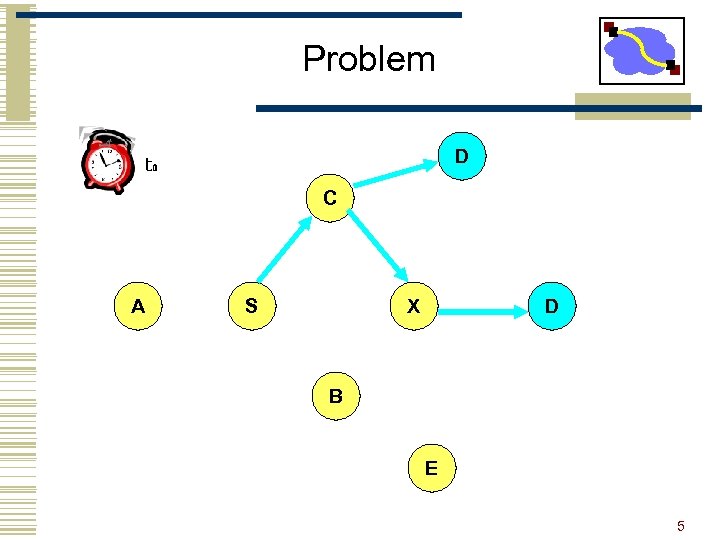 Problem

$t_0$

D

C

A

S

X

D

B

E

5